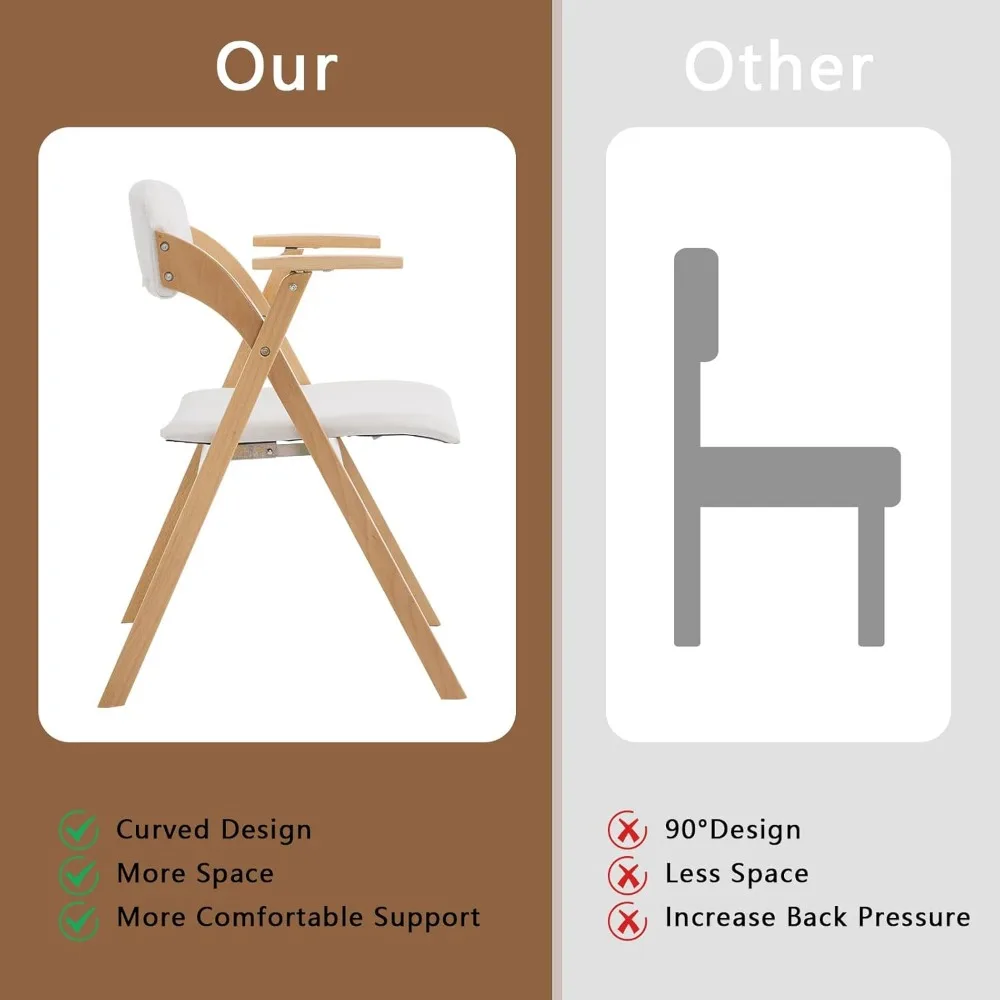 Our

Curved Design
More Space
More Comfortable Support

Other

90°Design
Less Space
Increase Back Pressure